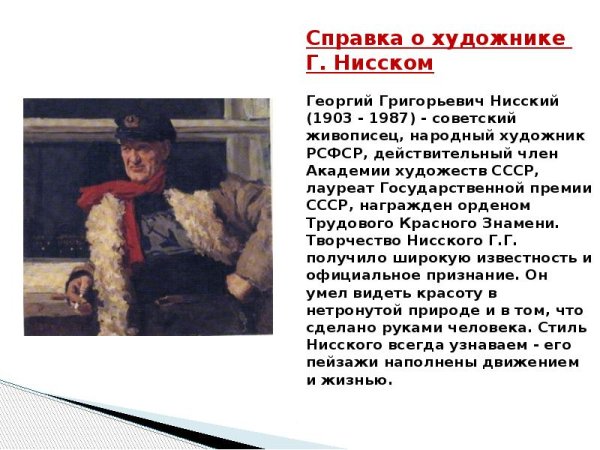 Справка о художнике Г. Нисском

Георгий Григорьевич Нисский (1903 - 1987) - советский живописец, народный художник РСФСР, действительный член Академии художеств СССР, лауреат Государственной премии СССР, награжден орденом Трудового Красного Знамени. Творчество Нисского Г.Г. получило широкую известность и официальное признание. Он умел видеть красоту в нетронутой природе и в том, что сделано руками человека. Стиль Нисского всегда узнаваем - его пейзажи наполнены движением и жизнью.